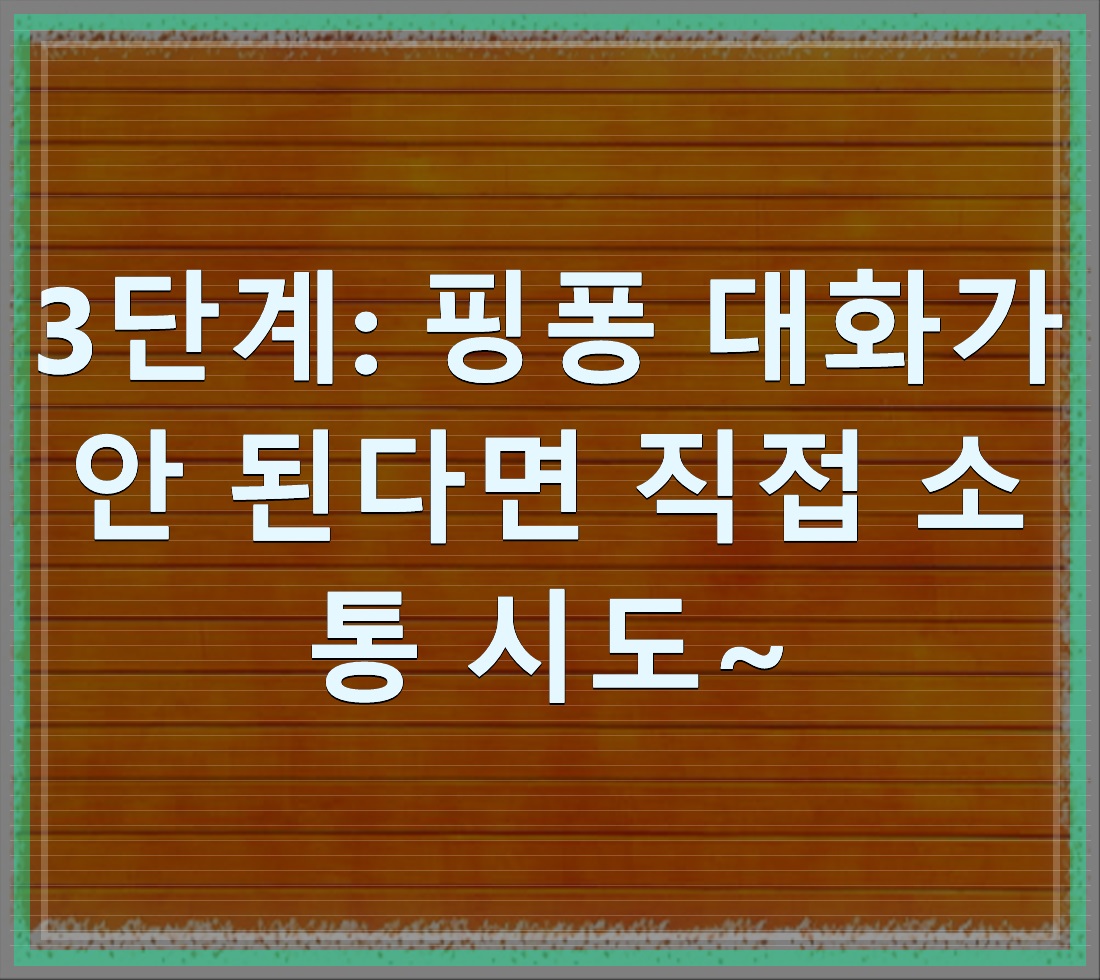 3단계: 핑퐁 대화가 안 된다면 직접 소통 시도~